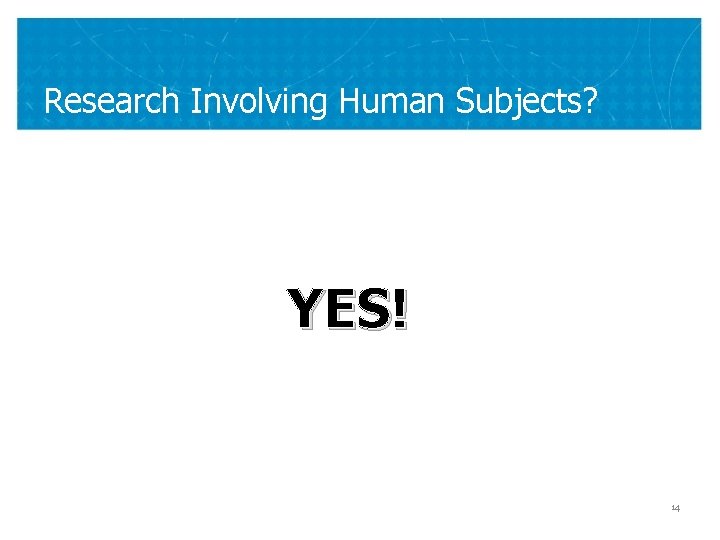 Research Involving Human Subjects?

YES!

14